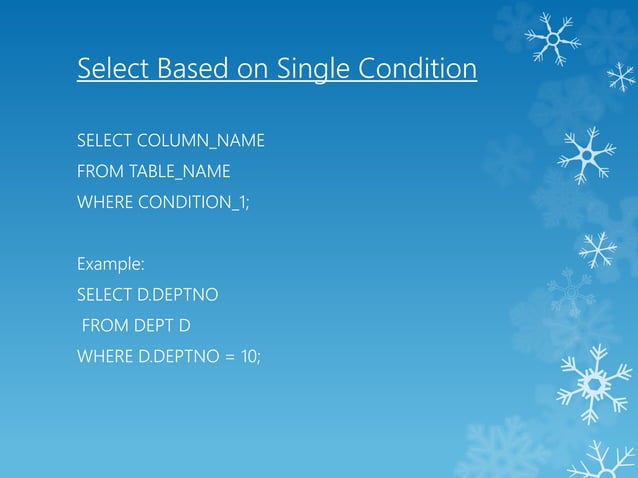 Select Based on Single Condition

SELECT COLUMN_NAME
FROM TABLE_NAME
WHERE CONDITION_1;

Example:
SELECT D.DEPTNO
FROM DEPT D
WHERE D.DEPTNO = 10;